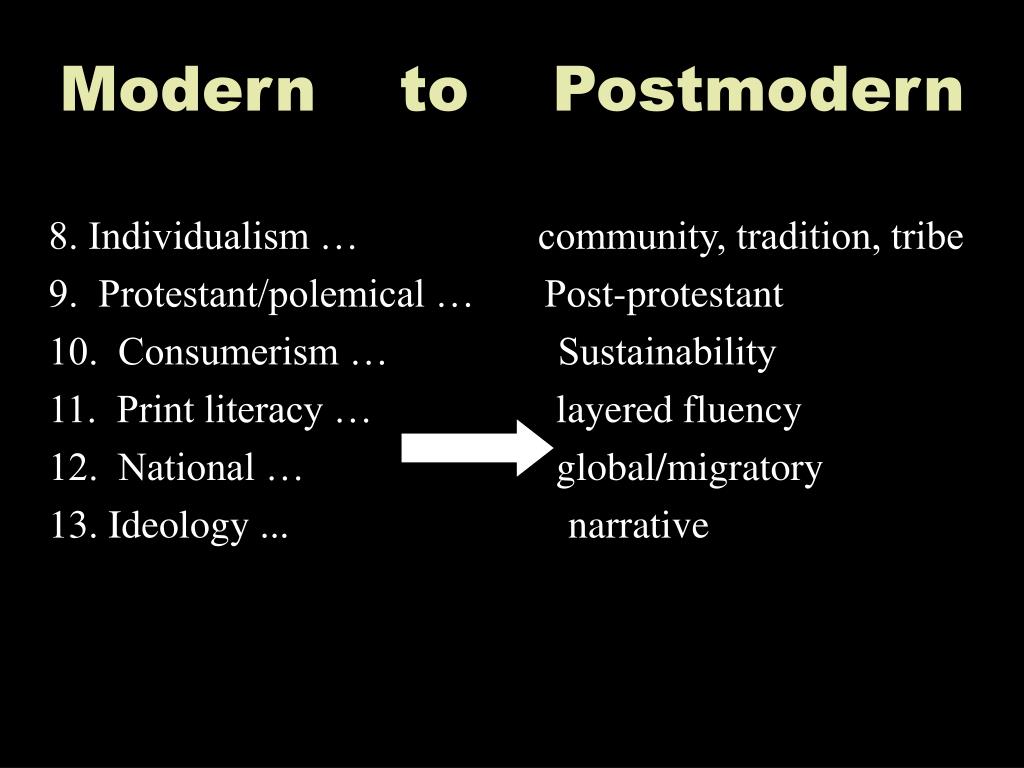 Modern to Postmodern

8. Individualism … community, tradition, tribe
9. Protestant/polemical … Post-protestant
10. Consumerism … Sustainability
11. Print literacy … layered fluency
12. National … global/migratory
13. Ideology ... narrative